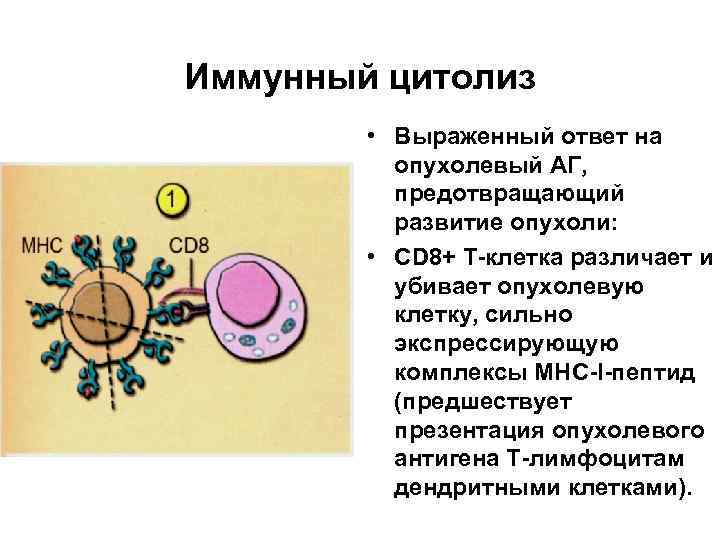 Иммунный цитолиз

1

MHC

CD8

• Выраженный ответ на опухолевый АГ, предотвращающий развитие опухоли:

• CD8+ Т-клетка различает и убивает опухолевую клетку, сильно экспрессирующую комплексы МНС-I-пептид (предшествует презентация опухолевого антигена Т-лимфоцитам дендритными клетками).